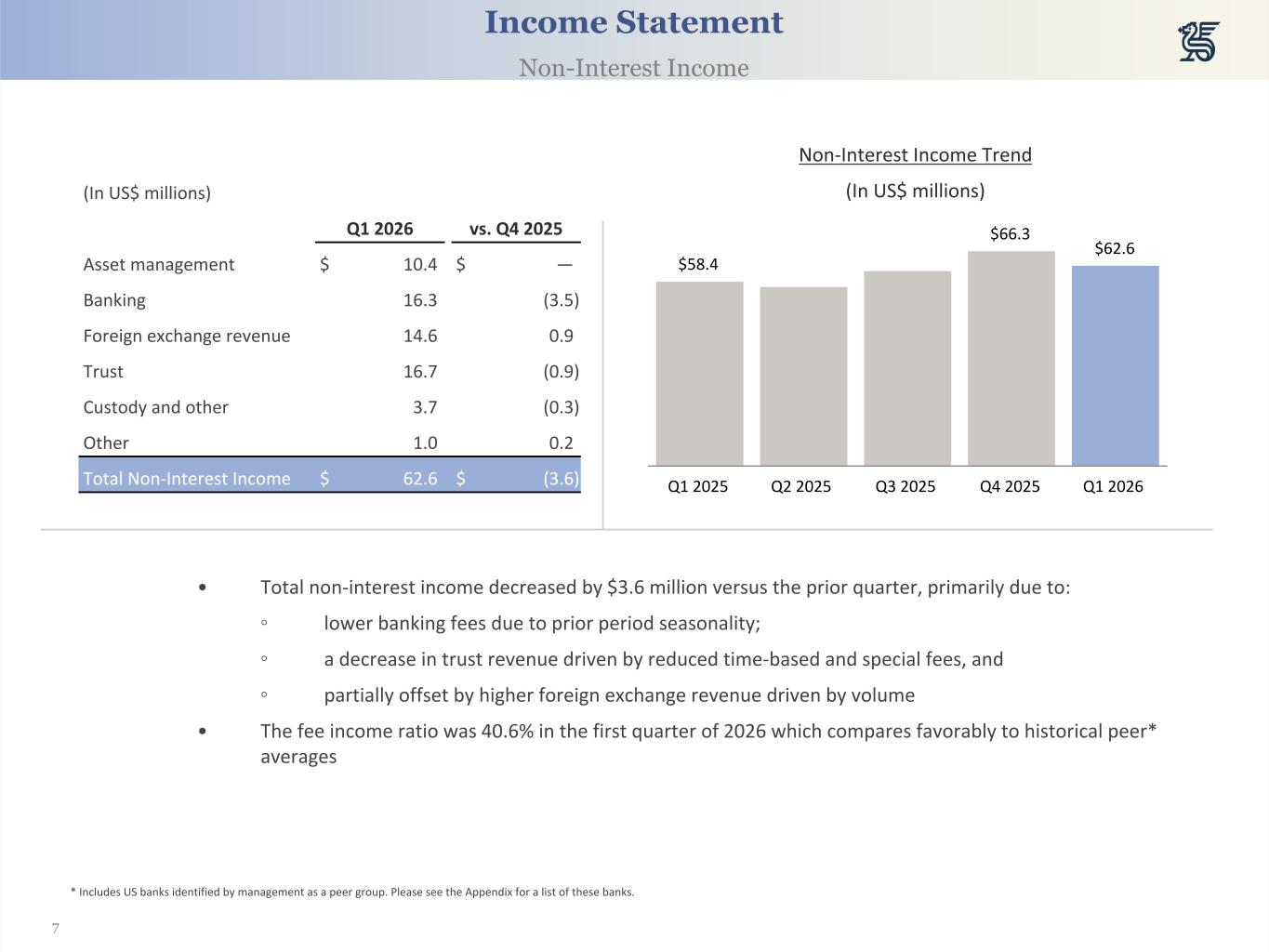 Income Statement

Non-Interest Income

(In US$ millions)

| | Q1 2026 | vs. Q4 2025 |
|---|---|---|
| Asset management | $ 10.4 | $ — |
| Banking | 16.3 | (3.5) |
| Foreign exchange revenue | 14.6 | 0.9 |
| Trust | 16.7 | (0.9) |
| Custody and other | 3.7 | (0.3) |
| Other | 1.0 | 0.2 |
| Total Non-Interest Income | $ 62.6 | $ (3.6) |

Non-Interest Income Trend

(In US$ millions)

$58.4
$66.3
$62.6

Q1 2025
Q2 2025
Q3 2025
Q4 2025
Q1 2026

• Total non-interest income decreased by $3.6 million versus the prior quarter, primarily due to:
◦ lower banking fees due to prior period seasonality;
◦ a decrease in trust revenue driven by reduced time-based and special fees, and
◦ partially offset by higher foreign exchange revenue driven by volume
• The fee income ratio was 40.6% in the first quarter of 2026 which compares favorably to historical peer* averages

* Includes US banks identified by management as a peer group. Please see the Appendix for a list of these banks.

7